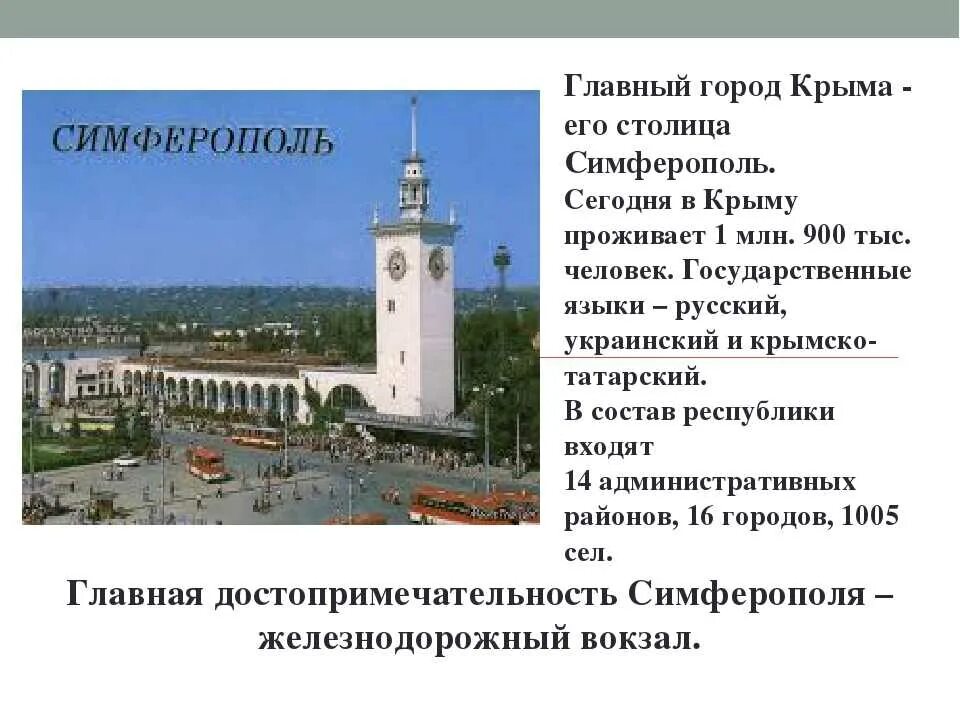 СИМФЕРОПОЛЬ

Главный город Крыма - его столица Симферополь. Сегодня в Крыму проживает 1 млн. 900 тыс. человек. Государственные языки – русский, украинский и крымско-татарский. В состав республики входят 14 административных районов, 16 городов, 1005 сел.

Главная достопримечательность Симферополя – железнодорожный вокзал.